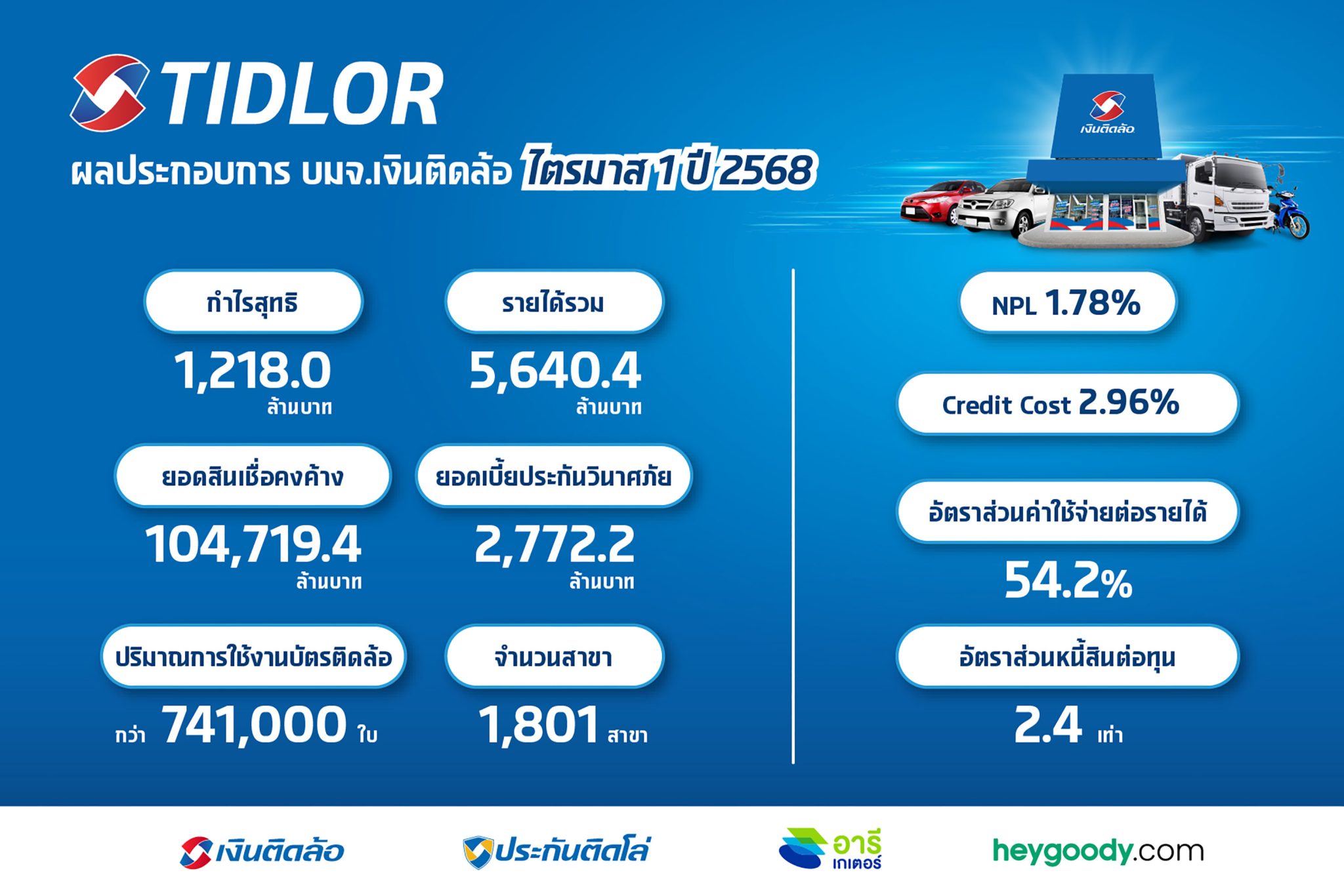 TIDLOR

ผลประกอบการ บมจ.เงินติดล้อ ไตรมาส 1 ปี 2568

เงินติดล้อ

กำไรสุทธิ
1,218.0
ล้านบาท

รายได้รวม
5,640.4
ล้านบาท

ยอดสินเชื่อคงค้าง
104,719.4
ล้านบาท

ยอดเบี้ยประกันวินาศภัย
2,772.2
ล้านบาท

ปริมาณการใช้งานบัตรติดล้อ
กว่า 741,000 ใบ

จำนวนสาขา
1,801 สาขา

NPL 1.78%

Credit Cost 2.96%

อัตราส่วนค่าใช้จ่ายต่อรายได้
54.2%

อัตราส่วนหนี้สินต่อทุน
2.4 เท่า

เงินติดล้อ
ประกันติดโล่
อารี เกเตอร์
heygoody.com